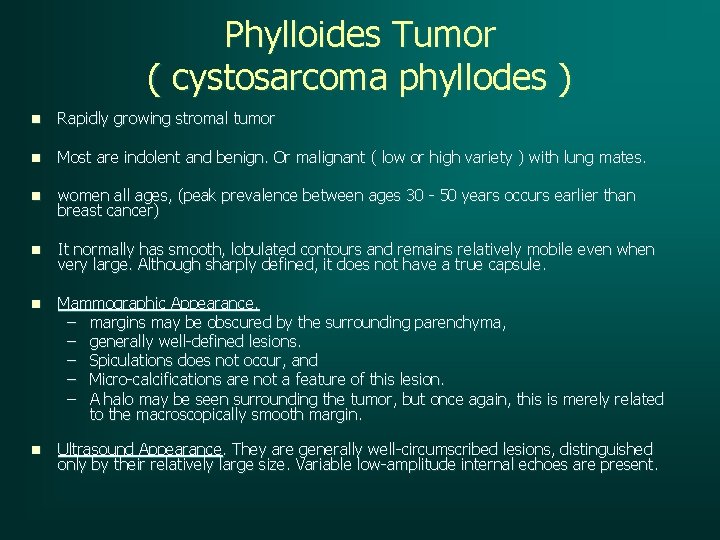 Phylloides Tumor
( cystosarcoma phyllodes )

- Rapidly growing stromal tumor

- Most are indolent and benign. Or malignant ( low or high variety ) with lung mates.

- women all ages, (peak prevalence between ages 30 - 50 years occurs earlier than breast cancer)

- It normally has smooth, lobulated contours and remains relatively mobile even when very large. Although sharply defined, it does not have a true capsule.

- Mammographic Appearance.
  – margins may be obscured by the surrounding parenchyma,
  – generally well-defined lesions.
  – Spiculations does not occur, and
  – Micro-calcifications are not a feature of this lesion.
  – A halo may be seen surrounding the tumor, but once again, this is merely related to the macroscopically smooth margin.

- Ultrasound Appearance. They are generally well-circumscribed lesions, distinguished only by their relatively large size. Variable low-amplitude internal echoes are present.